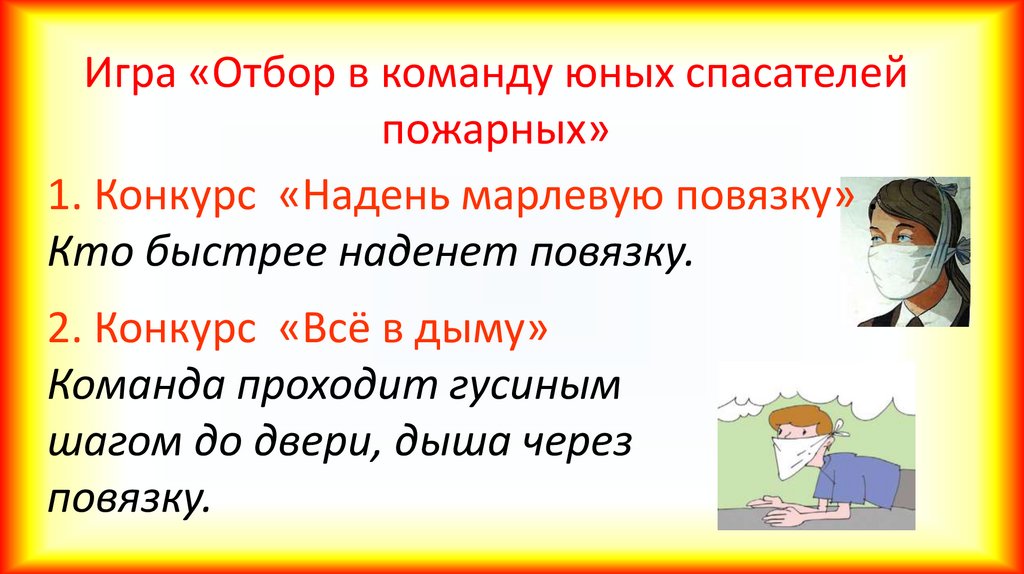 Игра «Отбор в команду юных спасателей пожарных»

1. Конкурс «Надень марлевую повязку»
Кто быстрее наденет повязку.

2. Конкурс «Всё в дыму»
Команда проходит гусиным шагом до двери, дыша через повязку.